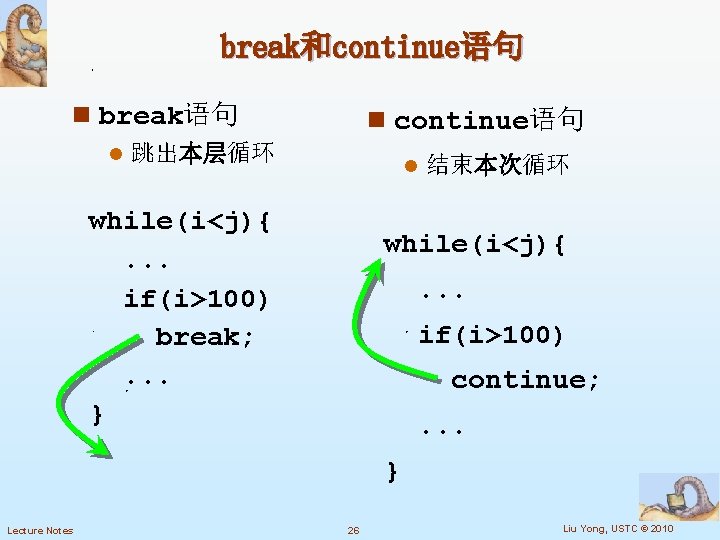 break和continue语句

■ break语句

● 跳出本层循环

while(i<j){
...
if(i>100)
break;
...
}

■ continue语句

● 结束本次循环

while(i<j){
...
if(i>100)
continue;
...
}

Lecture Notes

26

Liu Yong, USTC © 2010